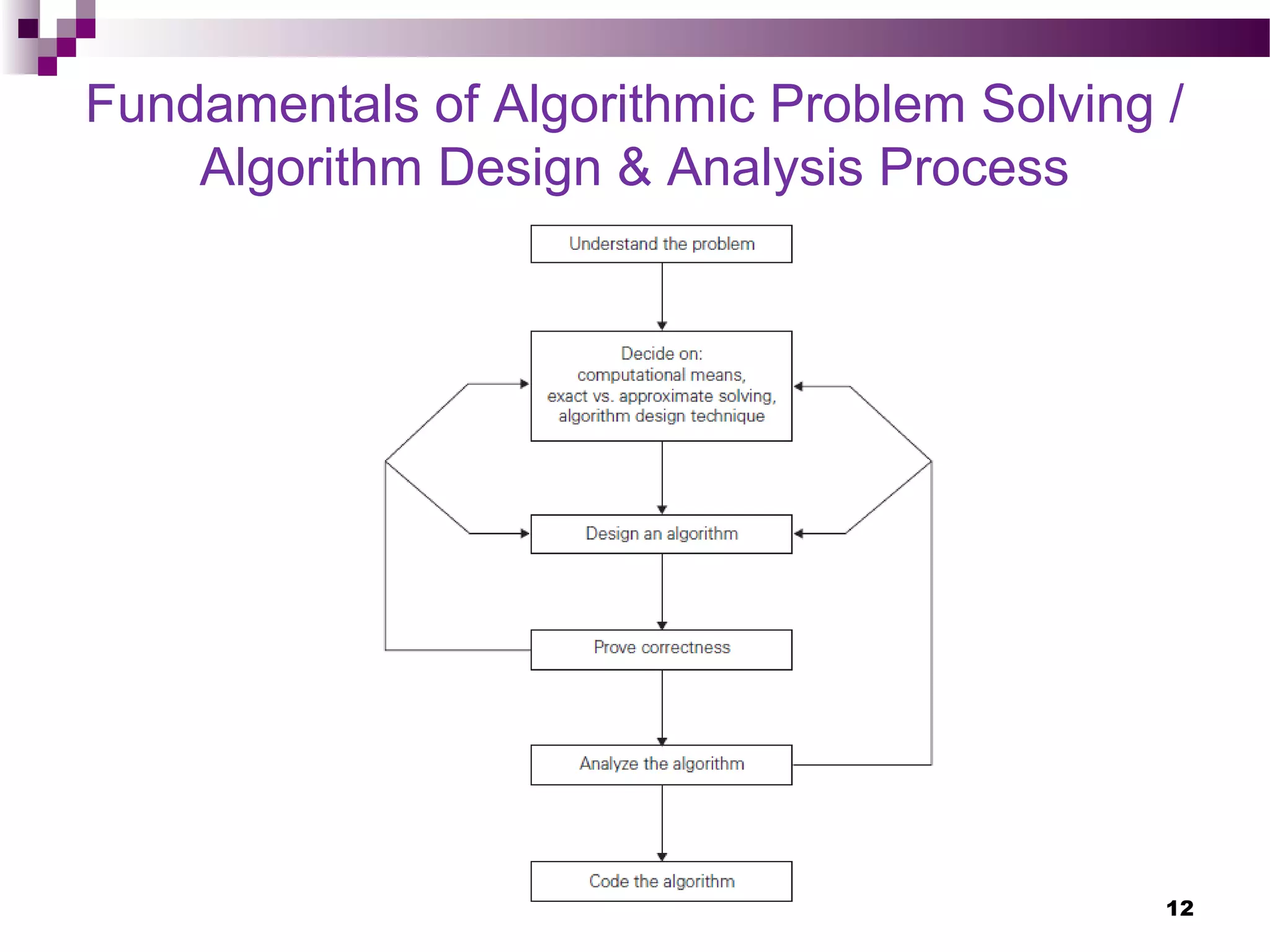 Fundamentals of Algorithmic Problem Solving / Algorithm Design & Analysis Process

Understand the problem

Decide on:
computational means,
exact vs. approximate solving,
algorithm design technique

Design an algorithm

Prove correctness

Analyze the algorithm

Code the algorithm

12